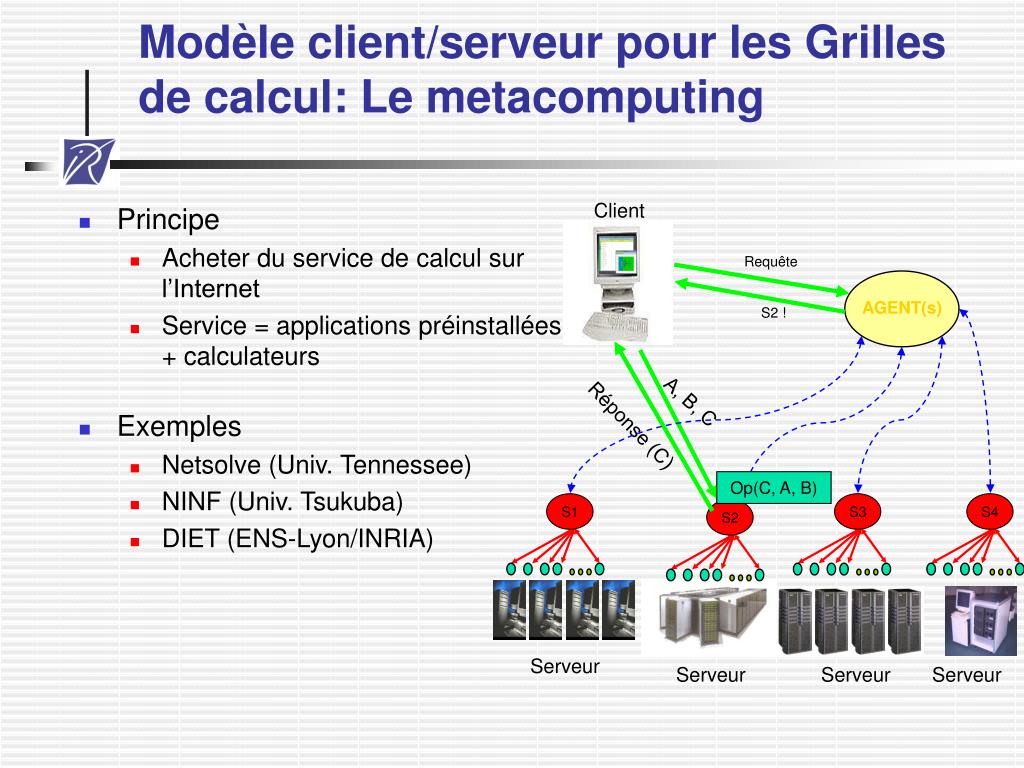 Modèle client/serveur pour les Grilles de calcul: Le metacomputing

Principe
Acheter du service de calcul sur l'Internet
Service = applications préinstallées + calculateurs

Exemples
Netsolve (Univ. Tennessee)
NINF (Univ. Tsukuba)
DIET (ENS-Lyon/INRIA)

Client
Requête
S2 !
AGENT(s)
A, B, C
Réponse (C)
Op(C, A, B)
S1
S2
S3
S4
Serveur
Serveur
Serveur
Serveur